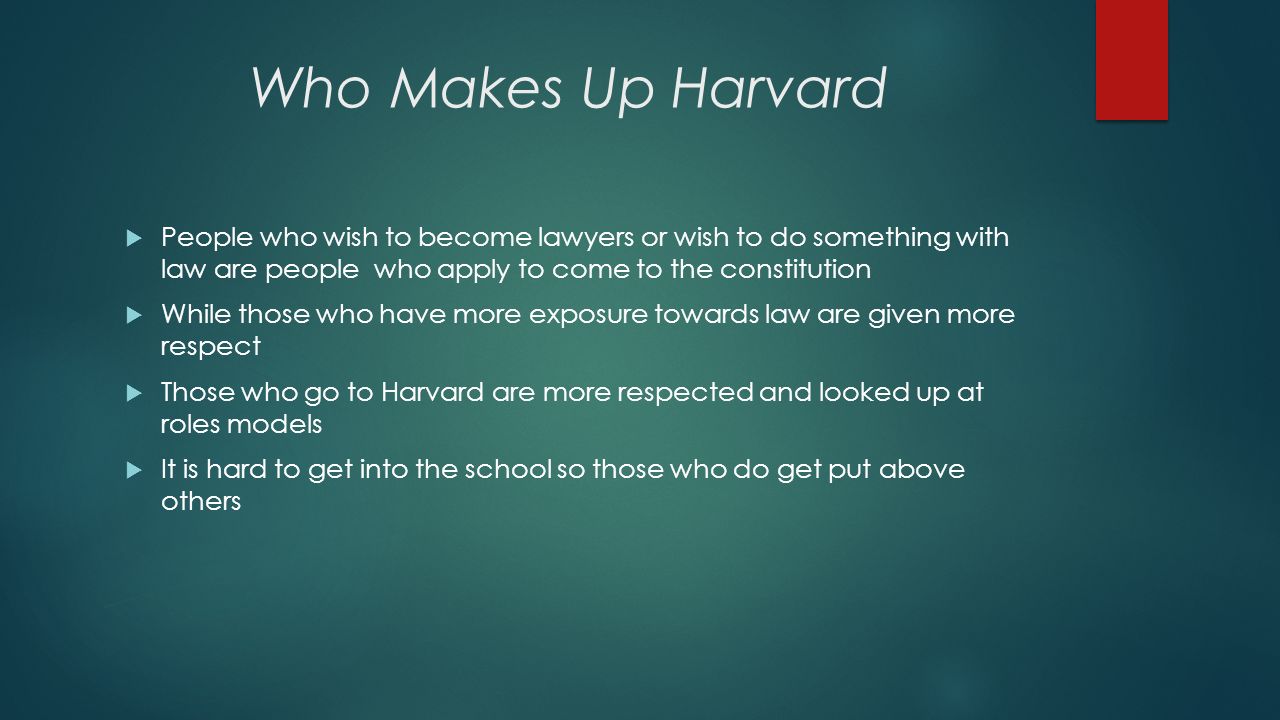 Who Makes Up Harvard

People who wish to become lawyers or wish to do something with law are people  who apply to come to the constitution

While those who have more exposure towards law are given more respect

Those who go to Harvard are more respected and looked up at roles models

It is hard to get into the school so those who do get put above others